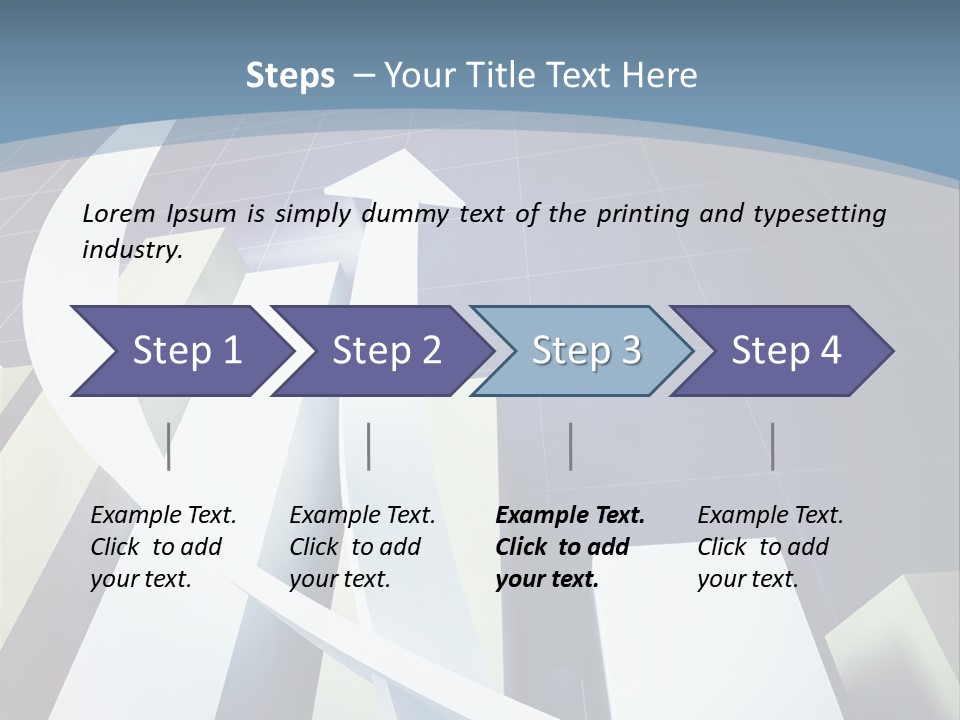 Steps – Your Title Text Here

Lorem Ipsum is simply dummy text of the printing and typesetting industry.

Step 1

Step 2

Step 3

Step 4

Example Text. Click to add your text.

Example Text. Click to add your text.

Example Text. Click to add your text.

Example Text. Click to add your text.